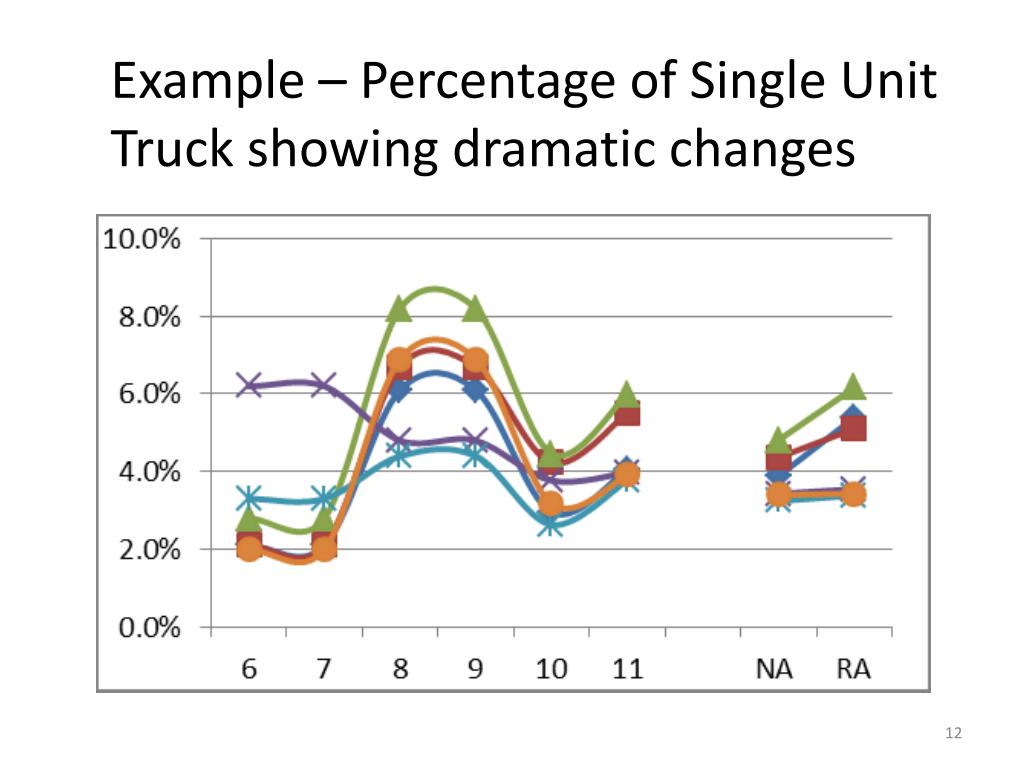 Example – Percentage of Single Unit Truck showing dramatic changes

10.0%
8.0%
6.0%
4.0%
2.0%
0.0%

6 7 8 9 10 11 NA RA

12